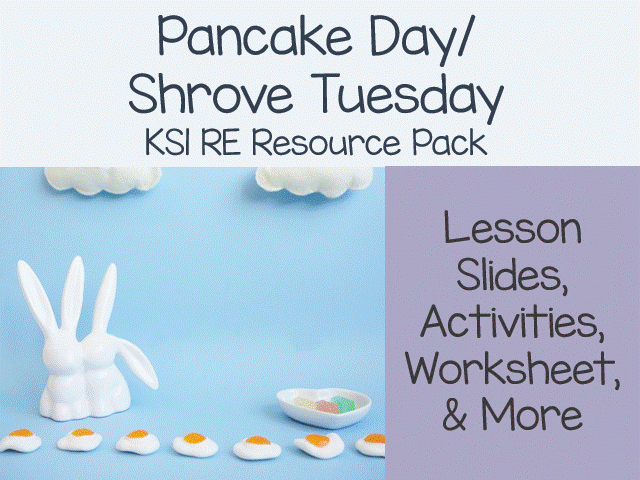 Pancake Day/
Shrove Tuesday
KS1 RE Resource Pack

Lesson Slides, Activities, Worksheet, & More